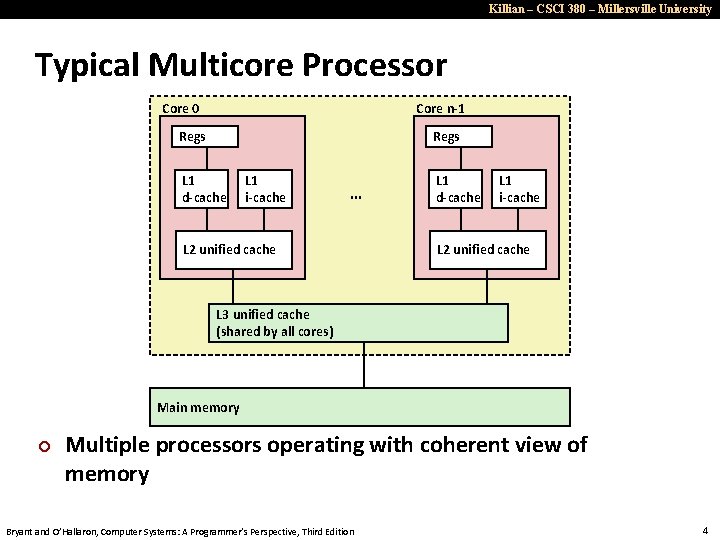 Killian – CSCI 380 – Millersville University

Typical Multicore Processor

Core 0

Regs

L1 d-cache

L1 i-cache

L2 unified cache

...

Core n-1

Regs

L1 d-cache

L1 i-cache

L2 unified cache

L3 unified cache (shared by all cores)

Main memory

Multiple processors operating with coherent view of memory

Bryant and O'Hallaron, Computer Systems: A Programmer's Perspective, Third Edition

4